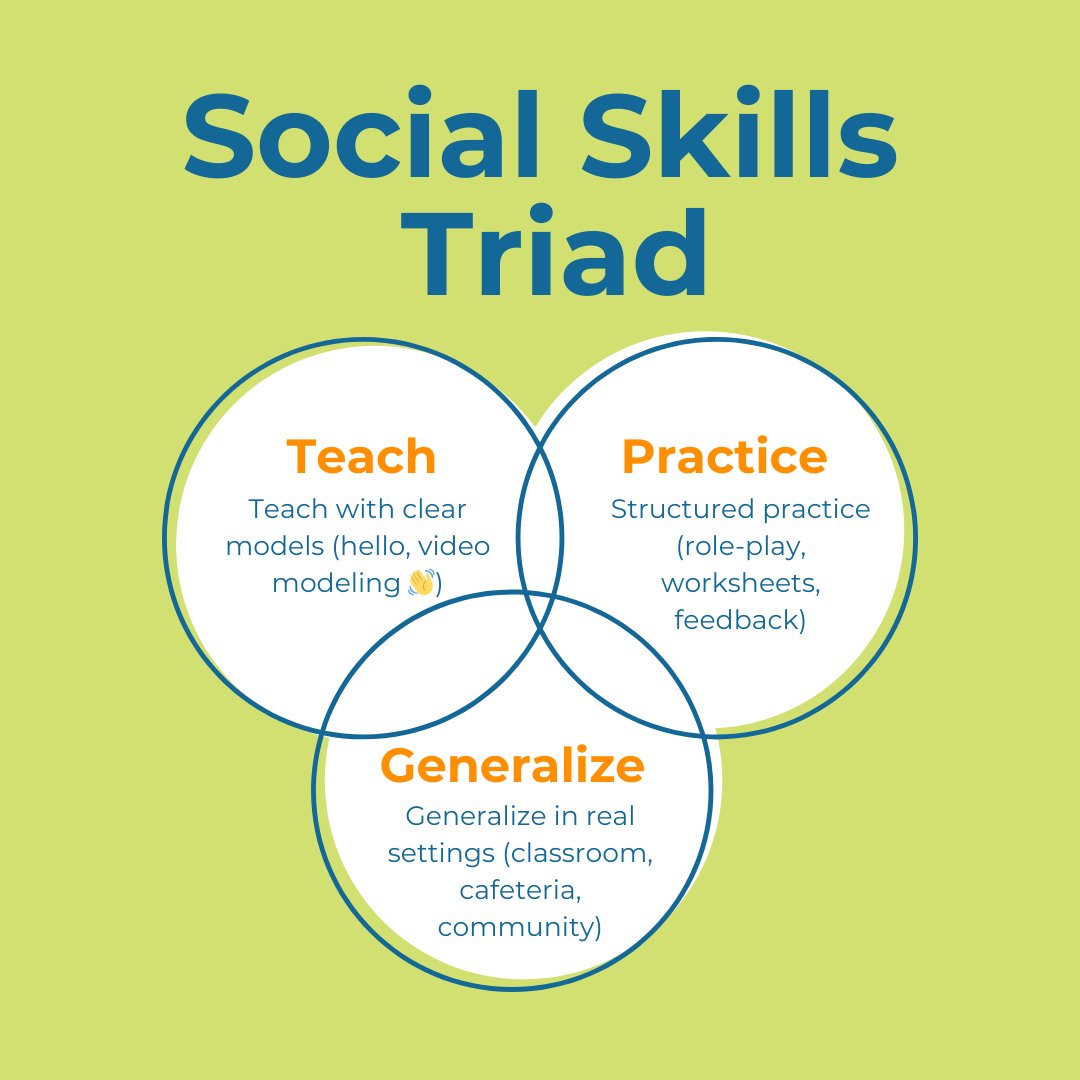 Social Skills Triad

Teach
Teach with clear models (hello, video modeling 👋)

Practice
Structured practice (role-play, worksheets, feedback)

Generalize
Generalize in real settings (classroom, cafeteria, community)